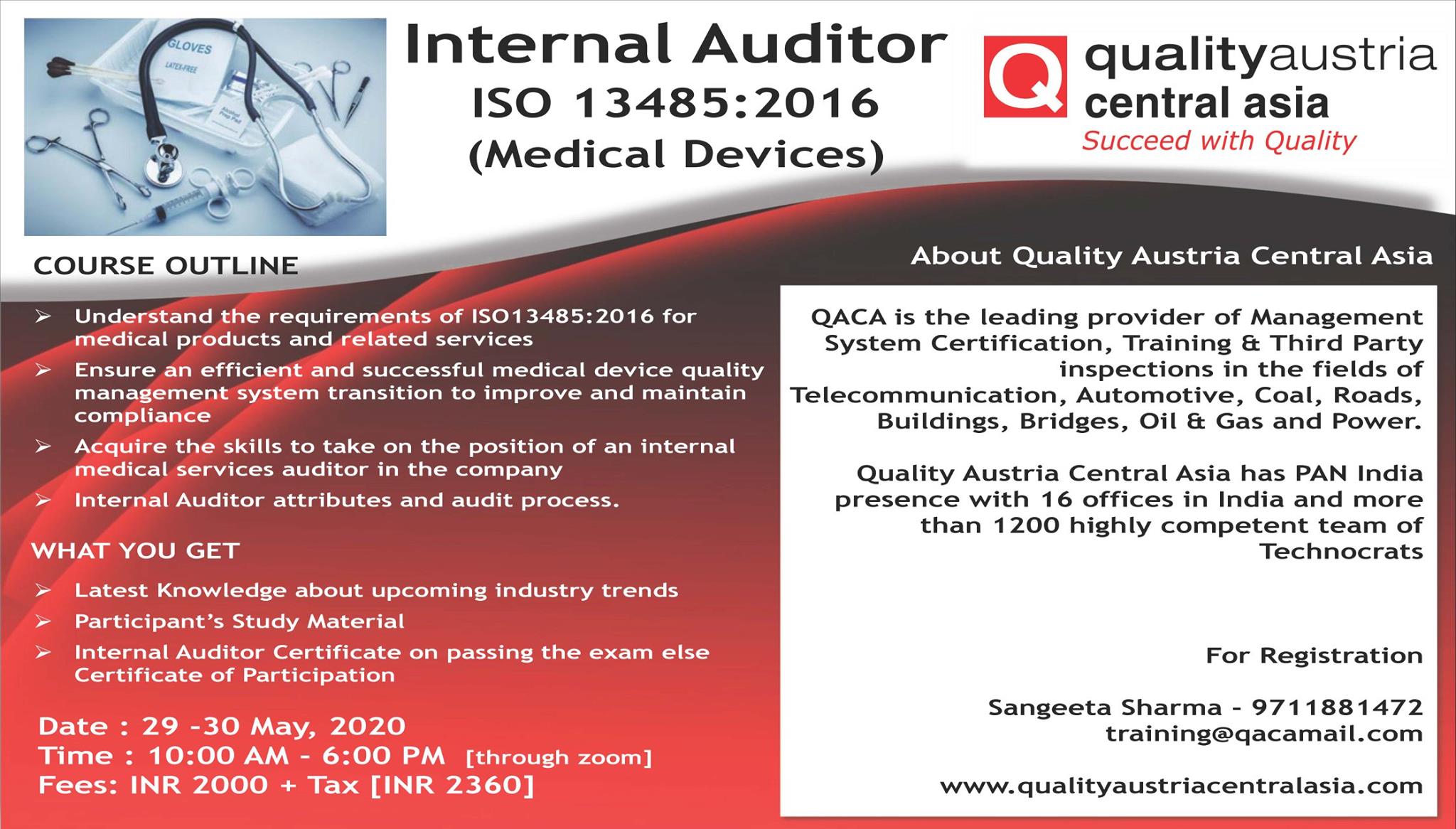 GLOVES

LATEX-FREE

Internal Auditor
ISO 13485:2016
(Medical Devices)

Q qualityaustria central asia
Succeed with Quality

COURSE OUTLINE

➢ Understand the requirements of ISO13485:2016 for medical products and related services
➢ Ensure an efficient and successful medical device quality management system transition to improve and maintain compliance
➢ Acquire the skills to take on the position of an internal medical services auditor in the company
➢ Internal Auditor attributes and audit process.

WHAT YOU GET

➢ Latest Knowledge about upcoming industry trends
➢ Participant's Study Material
➢ Internal Auditor Certificate on passing the exam else Certificate of Participation

Date : 29 -30 May, 2020
Time : 10:00 AM - 6:00 PM [through zoom]
Fees: INR 2000 + Tax [INR 2360]

About Quality Austria Central Asia

QACA is the leading provider of Management System Certification, Training & Third Party inspections in the fields of Telecommunication, Automotive, Coal, Roads, Buildings, Bridges, Oil & Gas and Power.

Quality Austria Central Asia has PAN India presence with 16 offices in India and more than 1200 highly competent team of Technocrats

For Registration

Sangeeta Sharma - 9711881472
training@qacamail.com

www.qualityaustriacentralasia.com